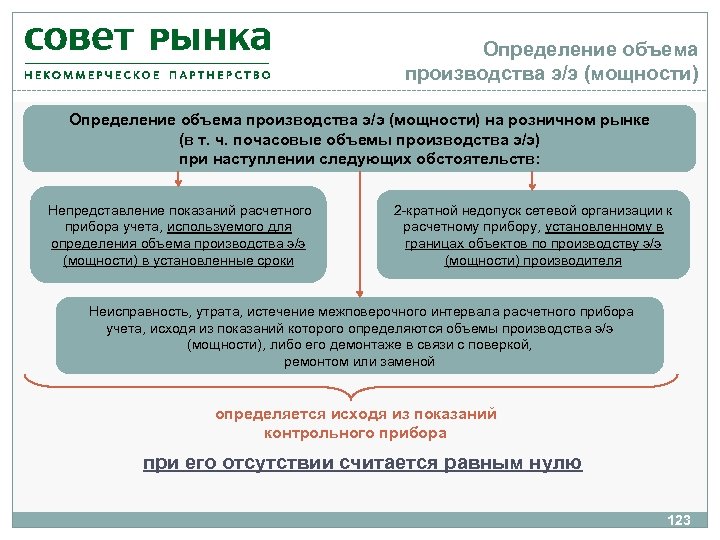 СОВЕТ РЫНКА
НЕКОММЕРЧЕСКОЕ ПАРТНЕРСТВО

Определение объема производства э/э (мощности)

Определение объема производства э/э (мощности) на розничном рынке (в т. ч. почасовые объемы производства э/э) при наступлении следующих обстоятельств:

Непредставление показаний расчетного прибора учета, используемого для определения объема производства э/э (мощности) в установленные сроки

2-кратной недопуск сетевой организации к расчетному прибору, установленному в границах объектов по производству э/э (мощности) производителя

Неисправность, утрата, истечение межповерочного интервала расчетного прибора учета, исходя из показаний которого определяются объемы производства э/э (мощности), либо его демонтаже в связи с поверкой, ремонтом или заменой

определяется исходя из показаний контрольного прибора

при его отсутствии считается равным нулю

123